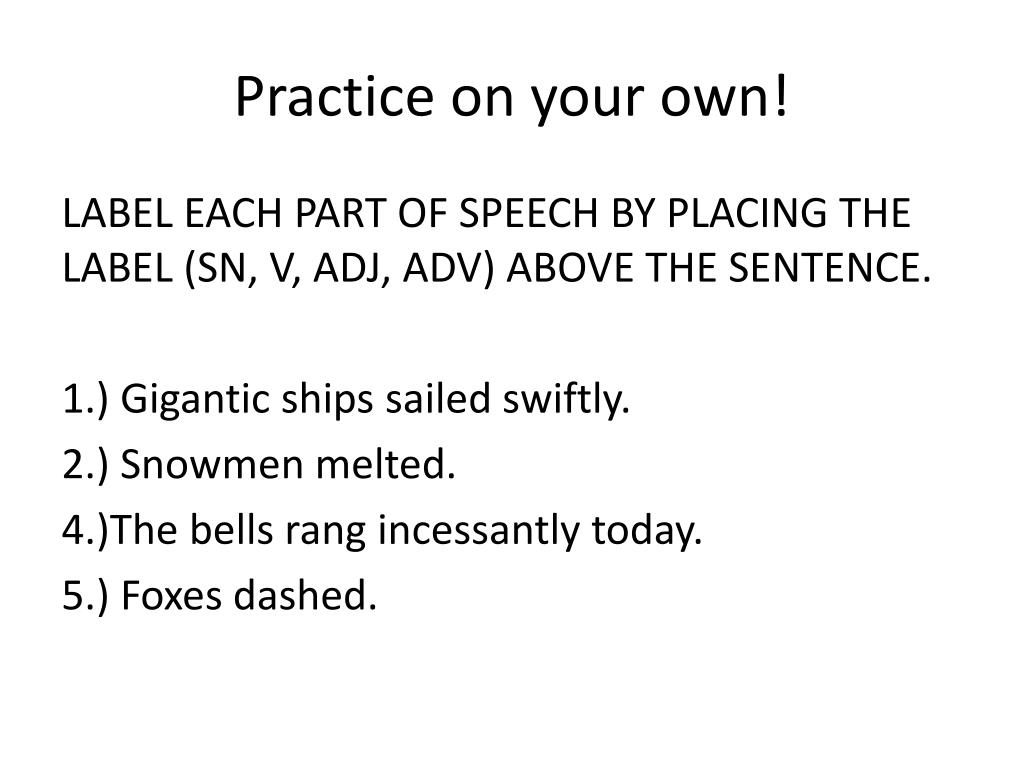 Practice on your own!

LABEL EACH PART OF SPEECH BY PLACING THE LABEL (SN, V, ADJ, ADV) ABOVE THE SENTENCE.

1.) Gigantic ships sailed swiftly.
2.) Snowmen melted.
4.)The bells rang incessantly today.
5.) Foxes dashed.